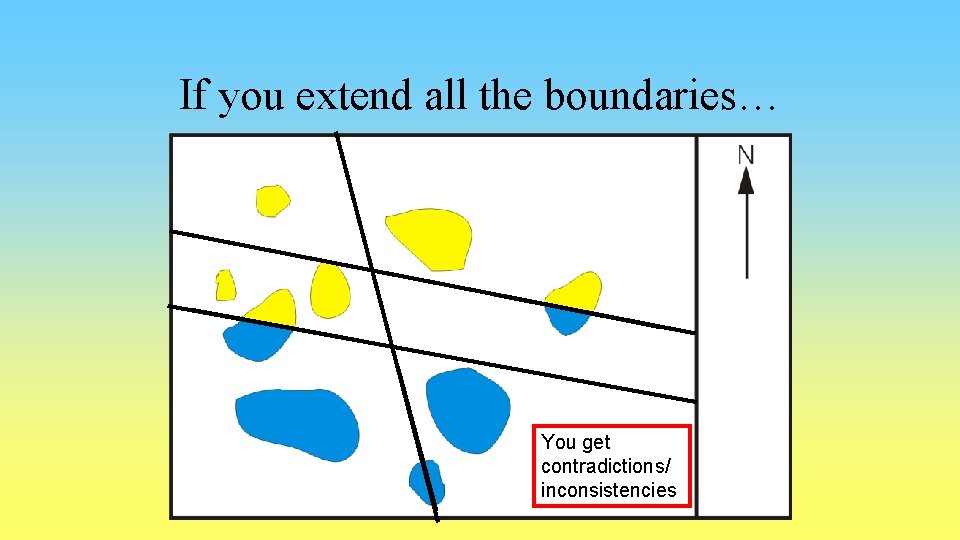 If you extend all the boundaries…

N

You get contradictions/ inconsistencies